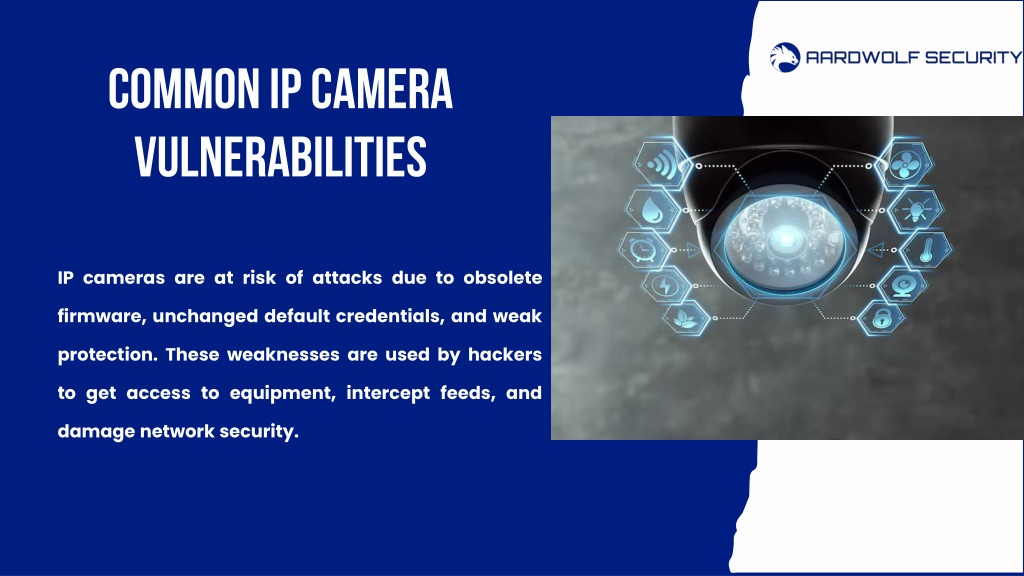 AARDWOLF SECURITY

COMMON IP CAMERA VULNERABILITIES

IP cameras are at risk of attacks due to obsolete firmware, unchanged default credentials, and weak protection. These weaknesses are used by hackers to get access to equipment, intercept feeds, and damage network security.